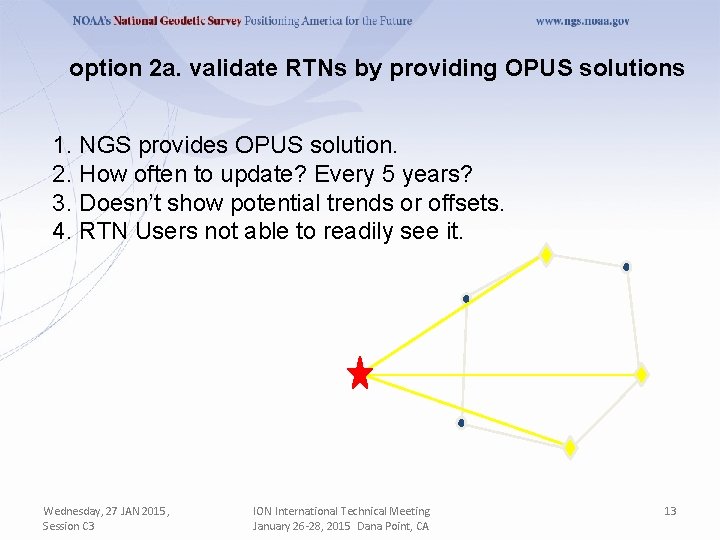 NOAA's National Geodetic Survey Positioning America for the Future www.ngs.noaa.gov

option 2a. validate RTNs by providing OPUS solutions

1. NGS provides OPUS solution.
2. How often to update? Every 5 years?
3. Doesn't show potential trends or offsets.
4. RTN Users not able to readily see it.

Wednesday, 27 JAN 2015, Session C3

ION International Technical Meeting January 26-28, 2015 Dana Point, CA

13